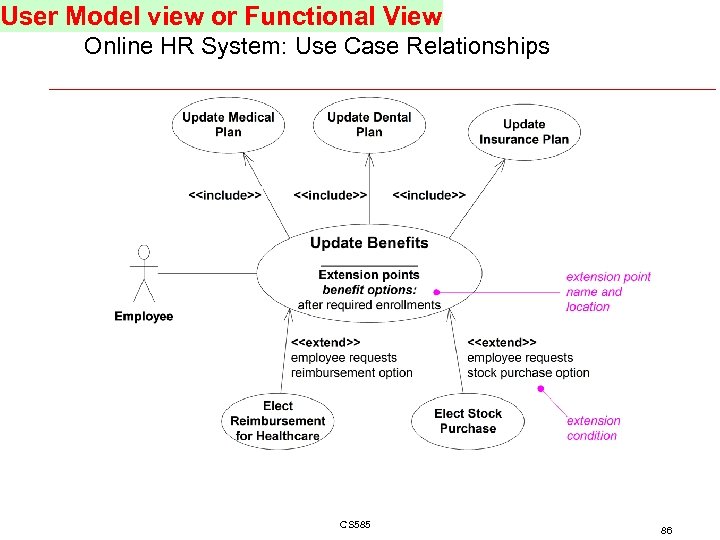 User Model view or Functional View

Online HR System: Use Case Relationships

Update Medical Plan

Update Dental Plan

Update Insurance Plan

<<include>>

<<include>>

<<include>>

Update Benefits

Extension points
benefit options:
after required enrollments

extension point name and location

Employee

<<extend>>
employee requests reimbursement option

<<extend>>
employee requests stock purchase option

Elect Reimbursement for Healthcare

Elect Stock Purchase

extension condition

CS585

86